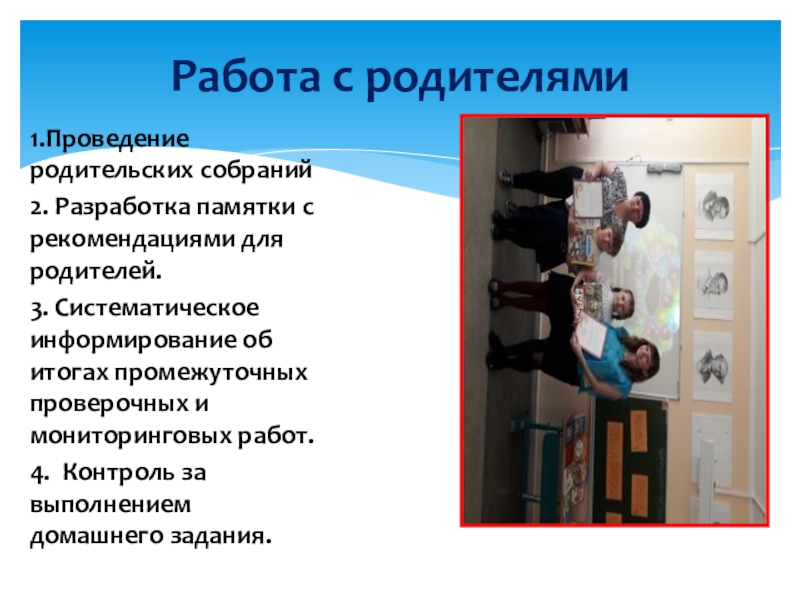 Работа с родителями

1.Проведение родительских собраний

2. Разработка памятки с рекомендациями для родителей.

3. Систематическое информирование об итогах промежуточных проверочных и мониторинговых работ.

4.  Контроль за выполнением домашнего задания.